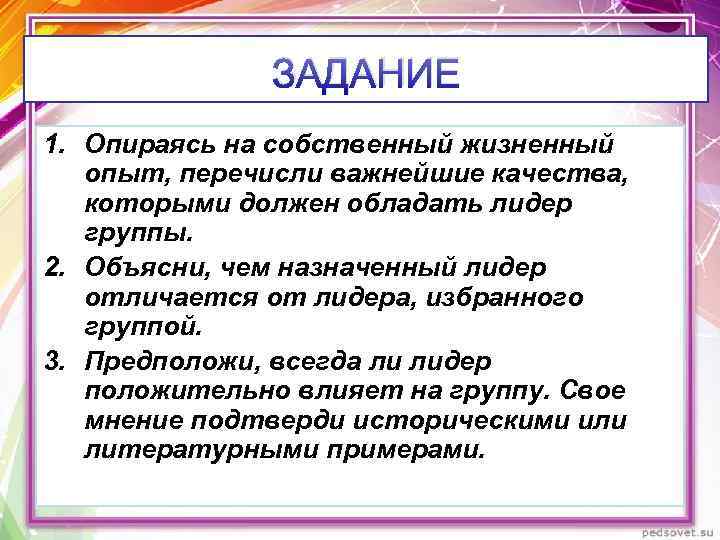 ЗАДАНИЕ

1. Опираясь на собственный жизненный опыт, перечисли важнейшие качества, которыми должен обладать лидер группы.

2. Объясни, чем назначенный лидер отличается от лидера, избранного группой.

3. Предположи, всегда ли лидер положительно влияет на группу. Свое мнение подтверди историческими или литературными примерами.

pedsovet.su